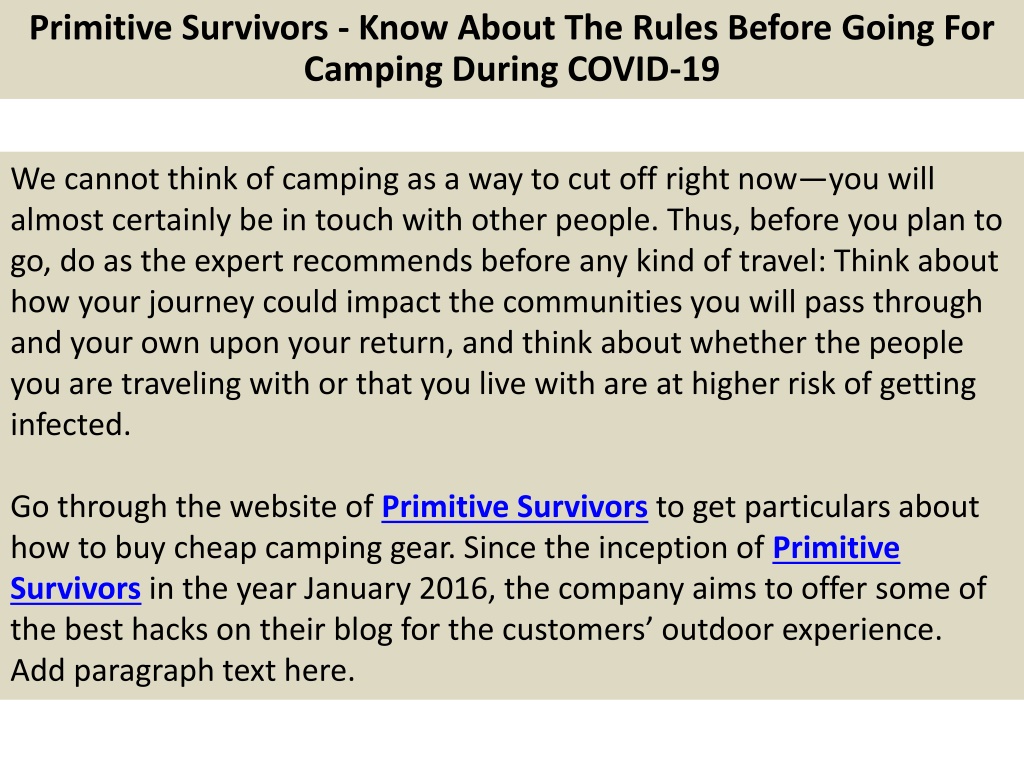 Primitive Survivors - Know About The Rules Before Going For Camping During COVID-19

We cannot think of camping as a way to cut off right now—you will almost certainly be in touch with other people. Thus, before you plan to go, do as the expert recommends before any kind of travel: Think about how your journey could impact the communities you will pass through and your own upon your return, and think about whether the people you are traveling with or that you live with are at higher risk of getting infected.

Go through the website of Primitive Survivors to get particulars about how to buy cheap camping gear. Since the inception of Primitive Survivors in the year January 2016, the company aims to offer some of the best hacks on their blog for the customers' outdoor experience. Add paragraph text here.